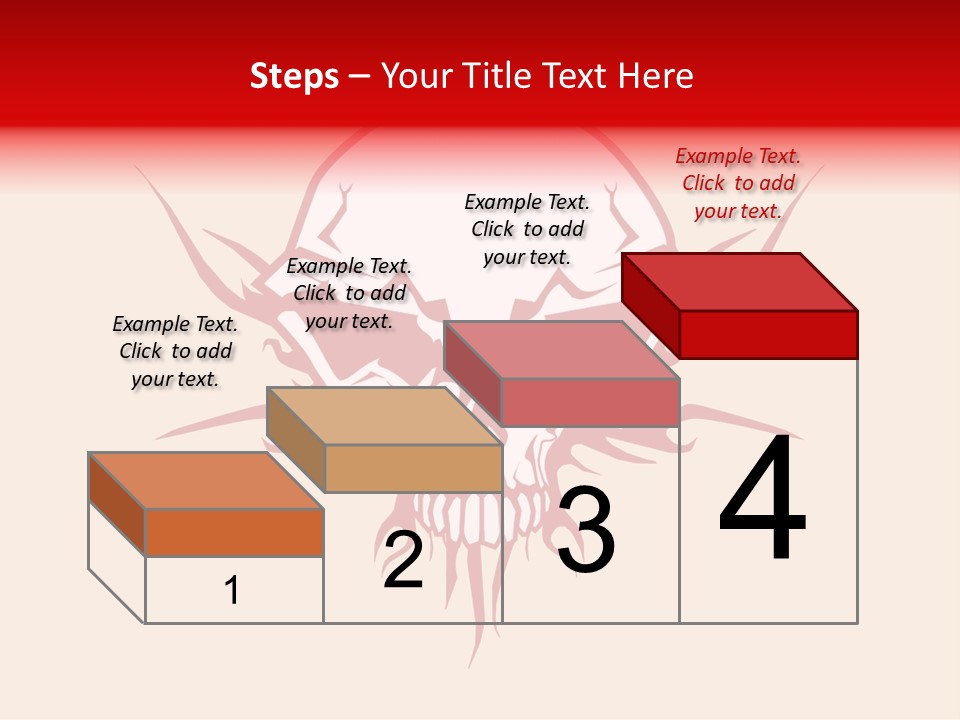 Steps – Your Title Text Here

Example Text. Click to add your text.

Example Text. Click to add your text.

Example Text. Click to add your text.

Example Text. Click to add your text.

1

2

3

4